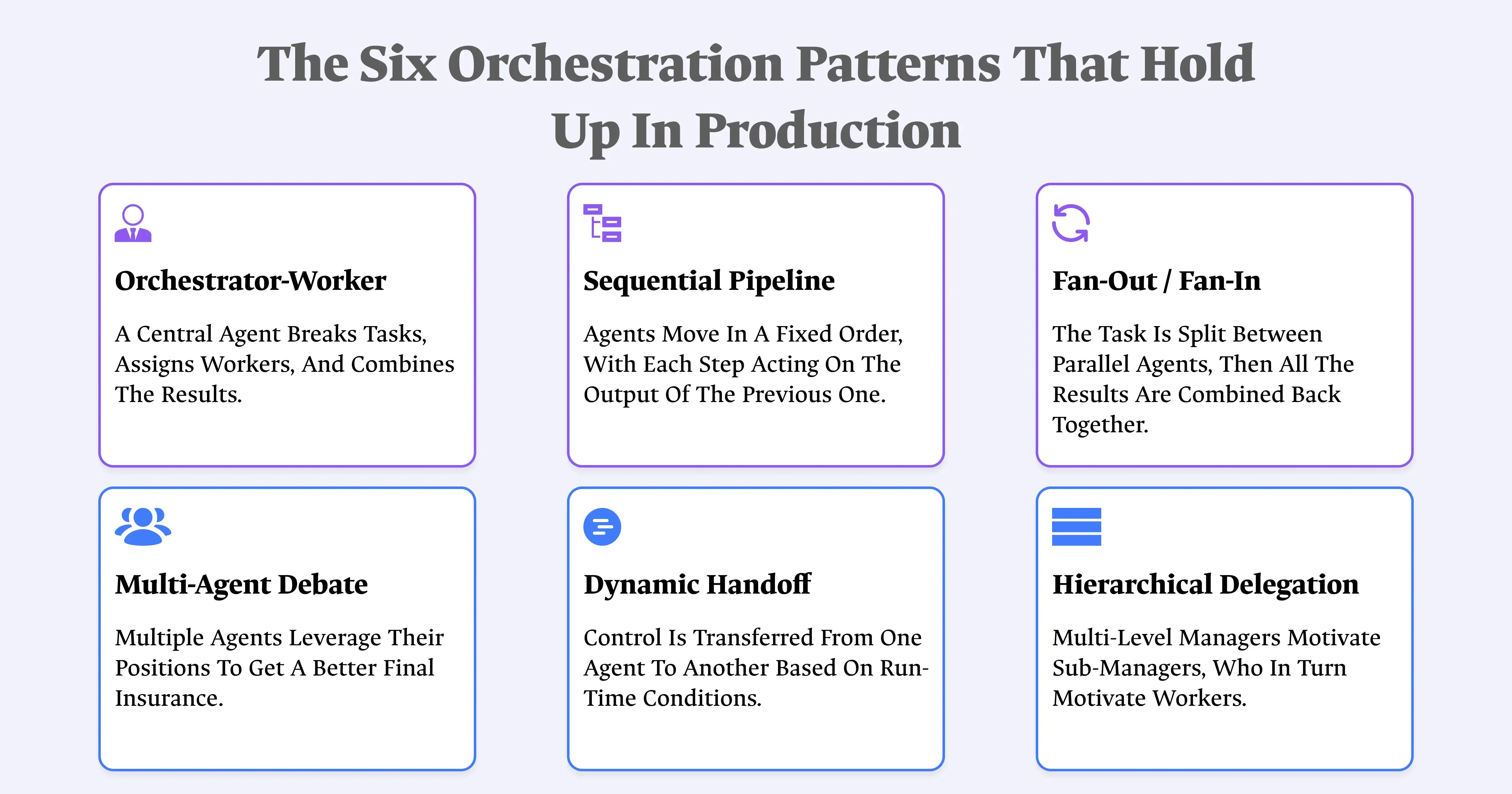 The Six Orchestration Patterns That Hold Up In Production

Orchestrator-Worker

A Central Agent Breaks Tasks, Assigns Workers, And Combines The Results.

Sequential Pipeline

Agents Move In A Fixed Order, With Each Step Acting On The Output Of The Previous One.

Fan-Out / Fan-In

The Task Is Split Between Parallel Agents, Then All The Results Are Combined Back Together.

Multi-Agent Debate

Multiple Agents Leverage Their Positions To Get A Better Final Insurance.

Dynamic Handoff

Control Is Transferred From One Agent To Another Based On Run-Time Conditions.

Hierarchical Delegation

Multi-Level Managers Motivate Sub-Managers, Who In Turn Motivate Workers.